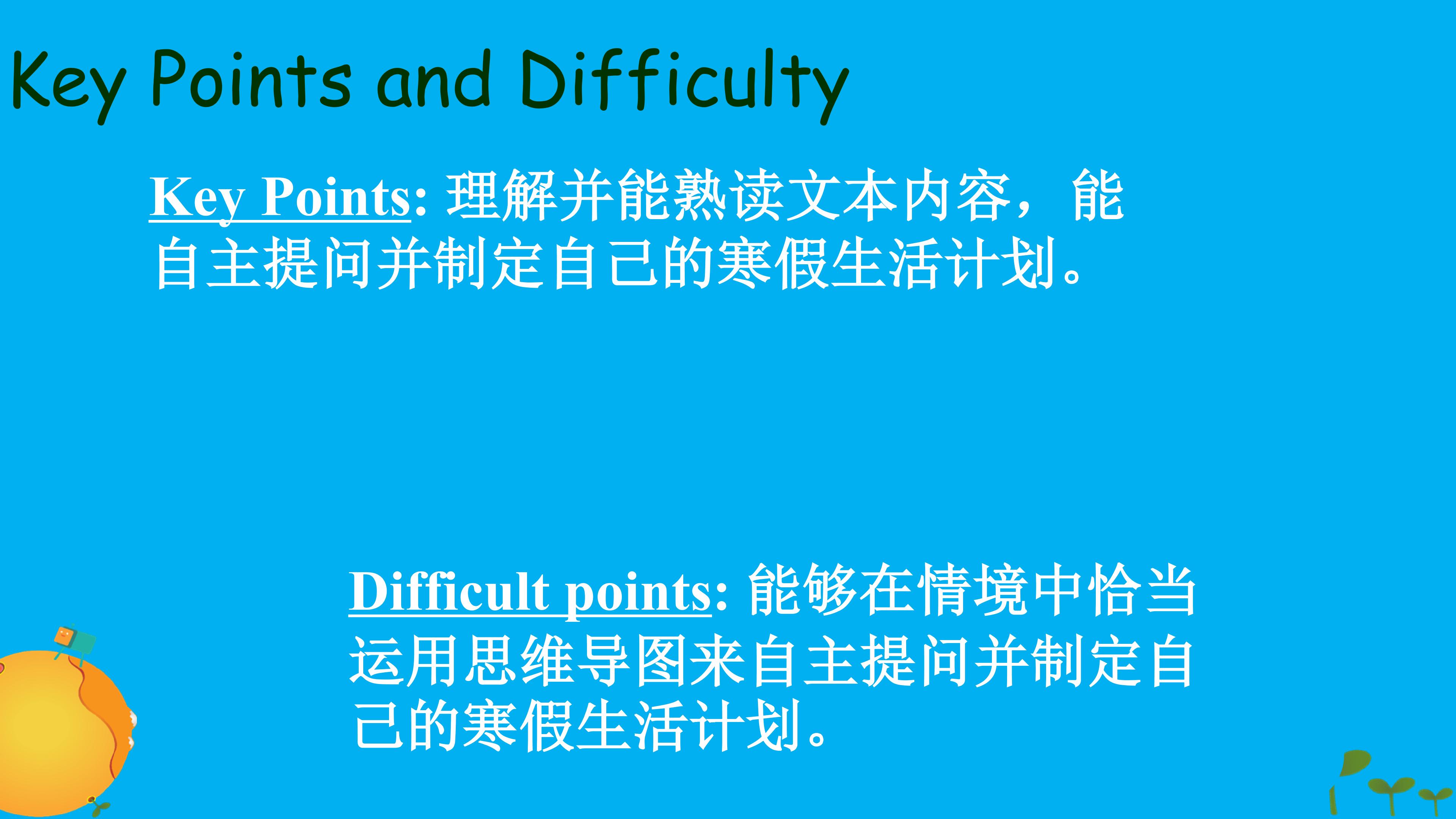 Key Points and Difficulty

Key Points: 理解并能熟读文本内容，能自主提问并制定自己的寒假生活计划。

Difficult points: 能够在情境中恰当运用思维导图来自主提问并制定自己的寒假生活计划。